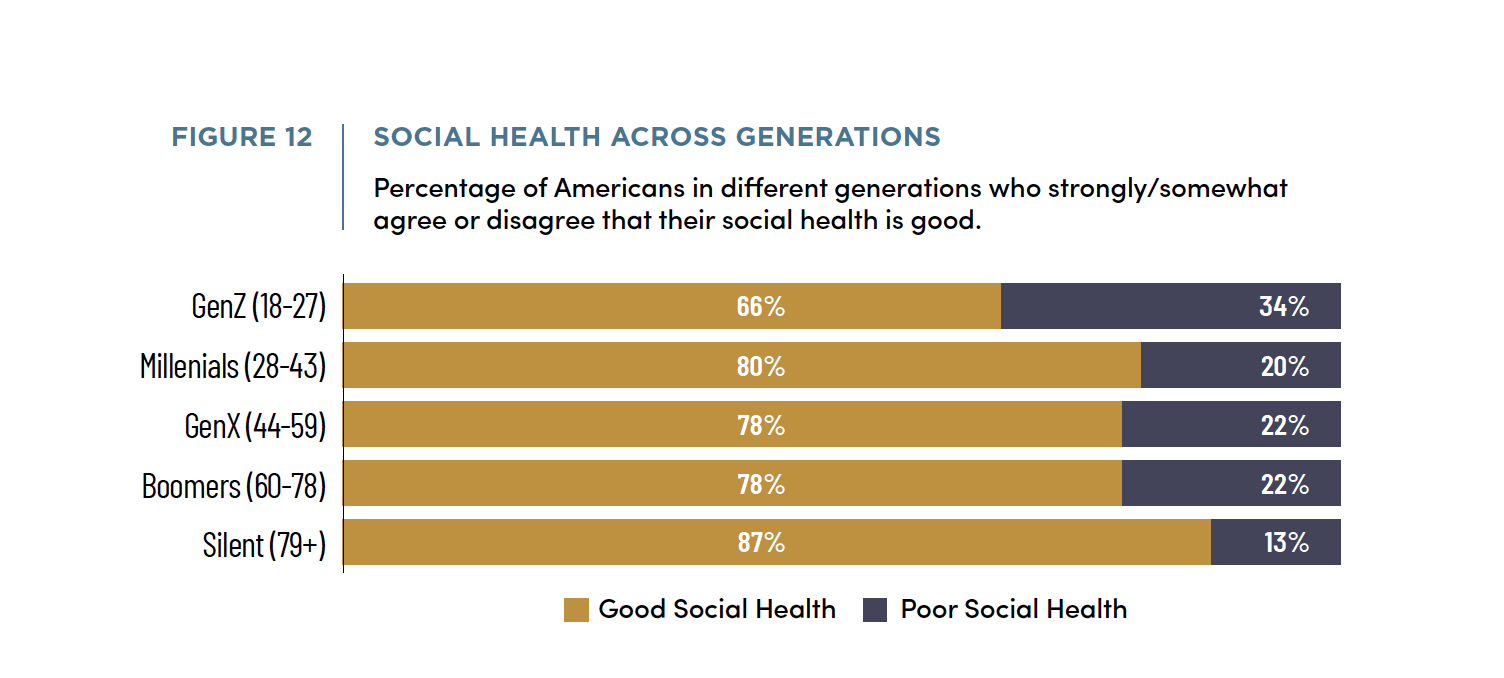 FIGURE 12

SOCIAL HEALTH ACROSS GENERATIONS

Percentage of Americans in different generations who strongly/somewhat agree or disagree that their social health is good.

GenZ (18-27) 66% 34%

Millenials (28-43) 80% 20%

GenX (44-59) 78% 22%

Boomers (60-78) 78% 22%

Silent (79+) 87% 13%

Good Social Health
Poor Social Health